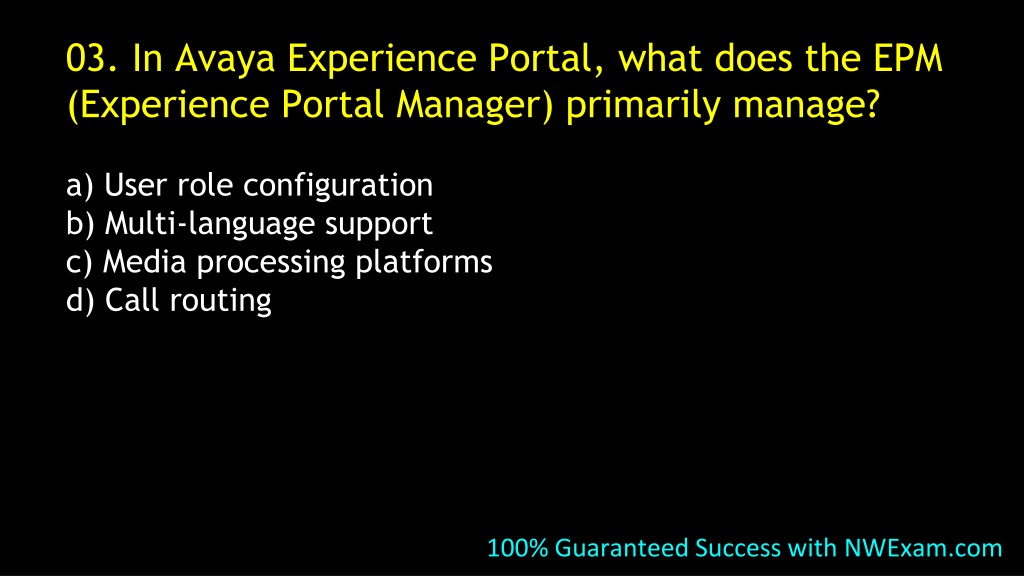 03. In Avaya Experience Portal, what does the EPM (Experience Portal Manager) primarily manage?

a) User role configuration
b) Multi-language support
c) Media processing platforms
d) Call routing

100% Guaranteed Success with NWExam.com